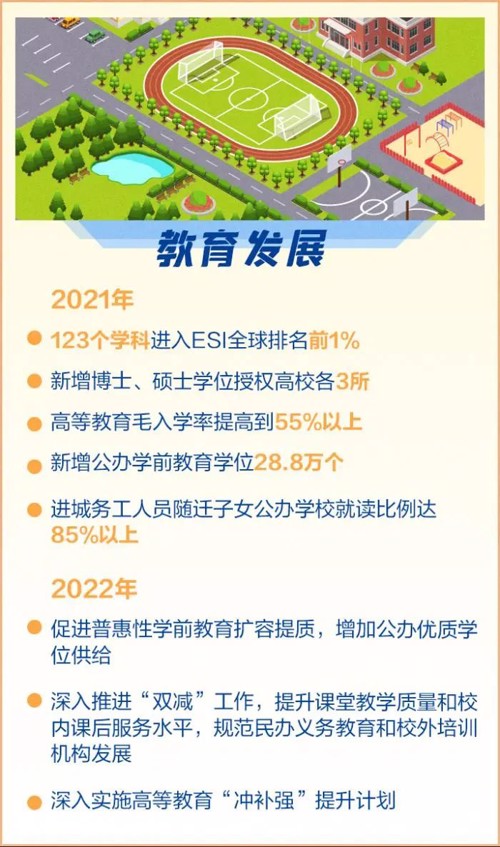 教育发展

2021年

123个学科进入ESI全球排名前1%

新增博士、硕士学位授权高校各3所

高等教育毛入学率提高到55%以上

新增公办学前教育学位28.8万个

进城务工人员随迁子女公办学校就读比例达85%以上

2022年

促进普惠性学前教育扩容提质，增加公办优质学位供给

深入推进“双减”工作，提升课堂教学质量和校内课后服务水平，规范民办义务教育和校外培训机构发展

深入实施高等教育“冲补强”提升计划